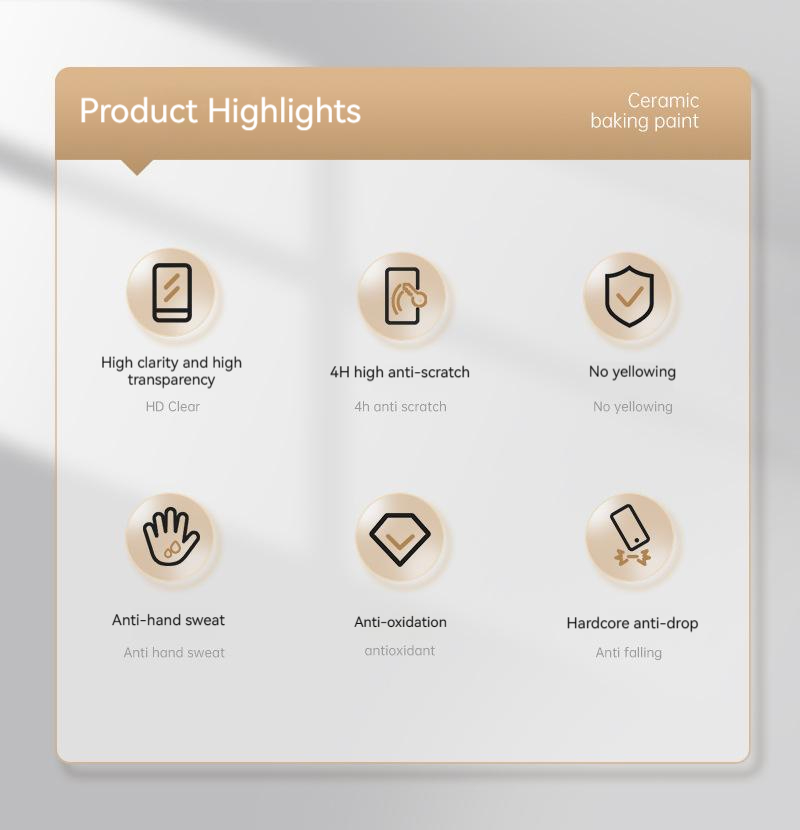 Product Highlights

Ceramic baking paint

High clarity and high transparency

HD Clear

4H high anti-scratch

4h anti scratch

No yellowing

No yellowing

Anti-hand sweat

Anti hand sweat

Anti-oxidation

antioxidant

Hardcore anti-drop

Anti falling